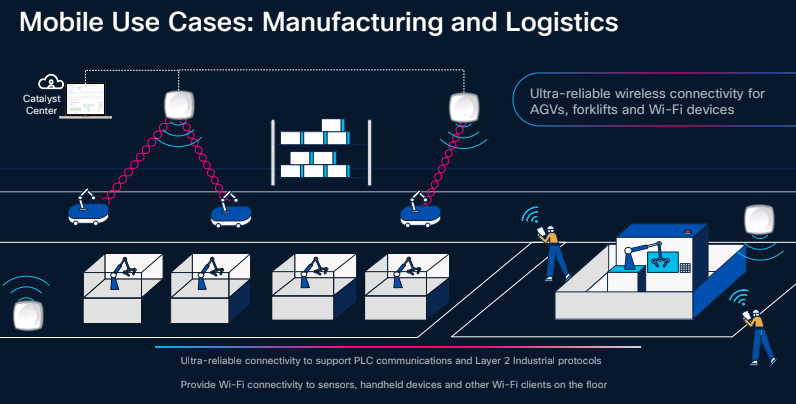 Mobile Use Cases: Manufacturing and Logistics

Catalyst Center

Ultra-reliable wireless connectivity for AGVs, forklifts and Wi-Fi devices

Ultra-reliable connectivity to support PLC communications and Layer 2 Industrial protocols

Provide Wi-Fi connectivity to sensors, handheld devices and other Wi-Fi clients on the floor